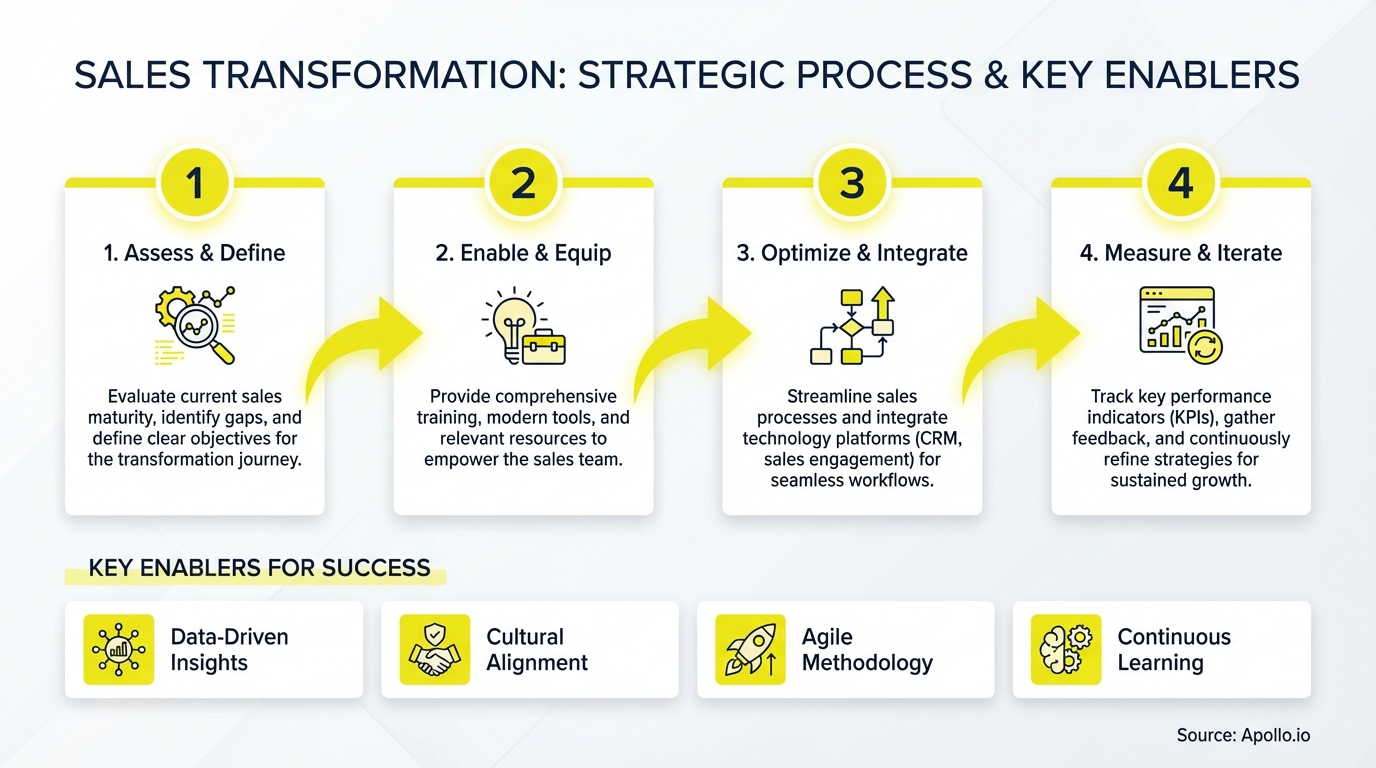 SALES TRANSFORMATION: STRATEGIC PROCESS & KEY ENABLERS

1

1. Assess & Define

Evaluate current sales maturity, identify gaps, and define clear objectives for the transformation journey.

2

2. Enable & Equip

Provide comprehensive training, modern tools, and relevant resources to empower the sales team.

3

3. Optimize & Integrate

Streamline sales processes and integrate technology platforms (CRM, sales engagement) for seamless workflows.

4

4. Measure & Iterate

Track key performance indicators (KPIs), gather feedback, and continuously refine strategies for sustained growth.

KEY ENABLERS FOR SUCCESS

Data-Driven Insights

Cultural Alignment

Agile Methodology

Continuous Learning

Source: Apollo.io